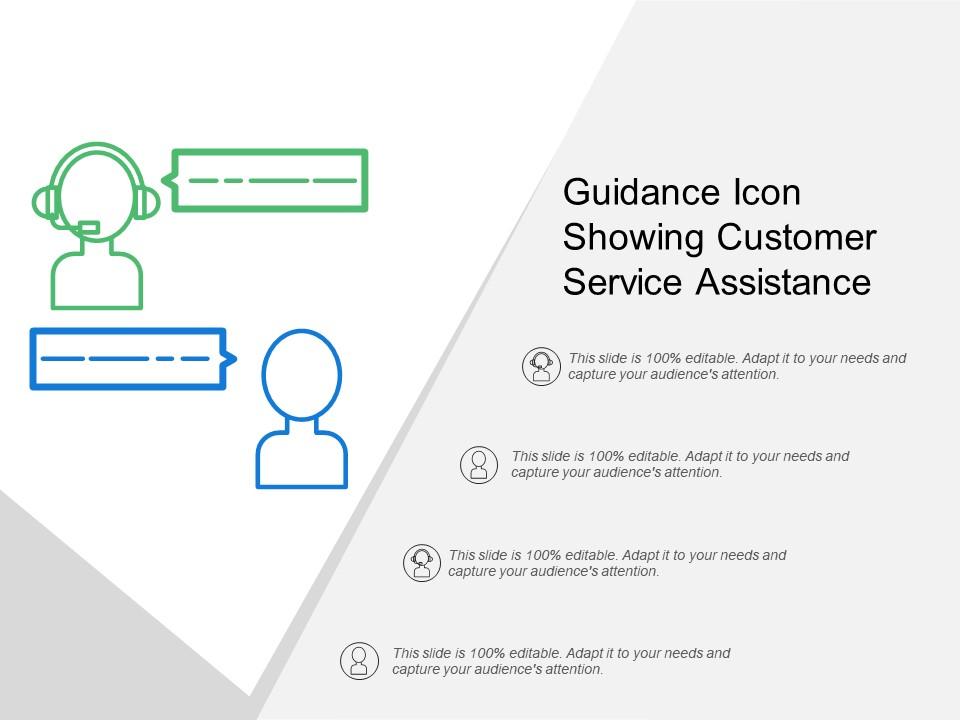 Guidance Icon Showing Customer Service Assistance

This slide is 100% editable. Adapt it to your needs and capture your audience's attention.

This slide is 100% editable. Adapt it to your needs and capture your audience's attention.

This slide is 100% editable. Adapt it to your needs and capture your audience's attention.

This slide is 100% editable. Adapt it to your needs and capture your audience's attention.